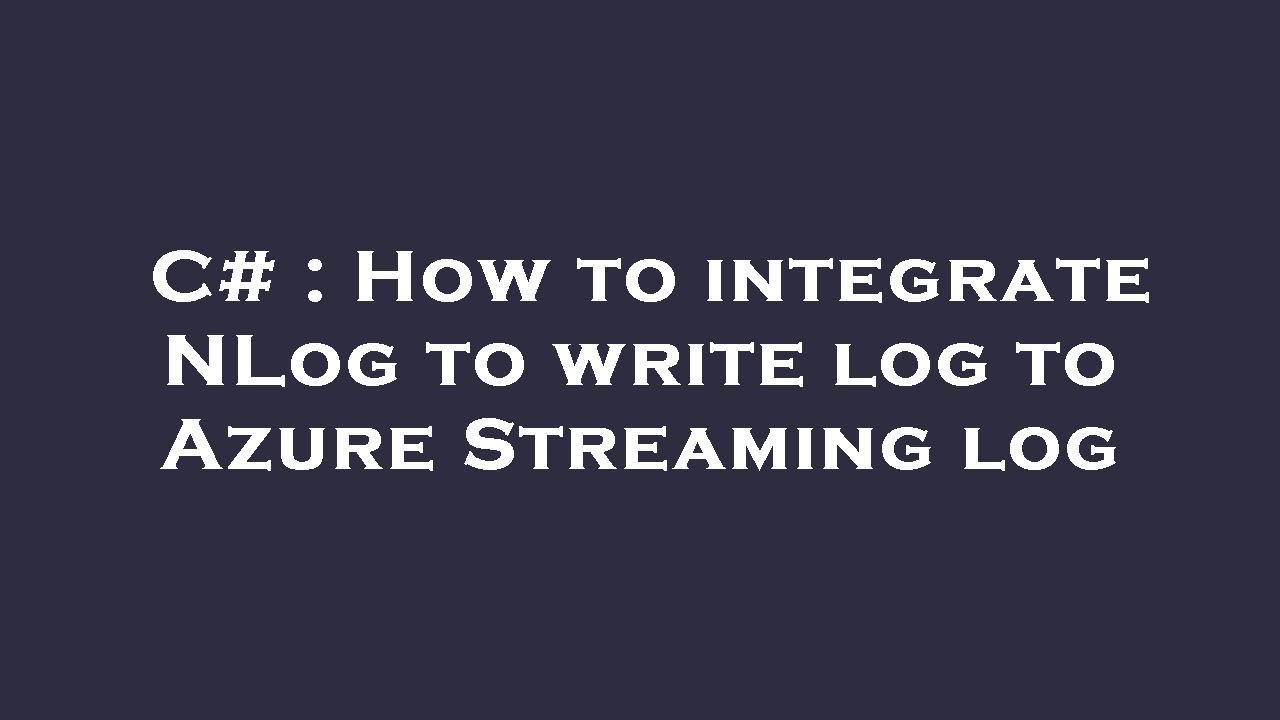 C# : How to integrate NLog to write log to Azure Streaming log